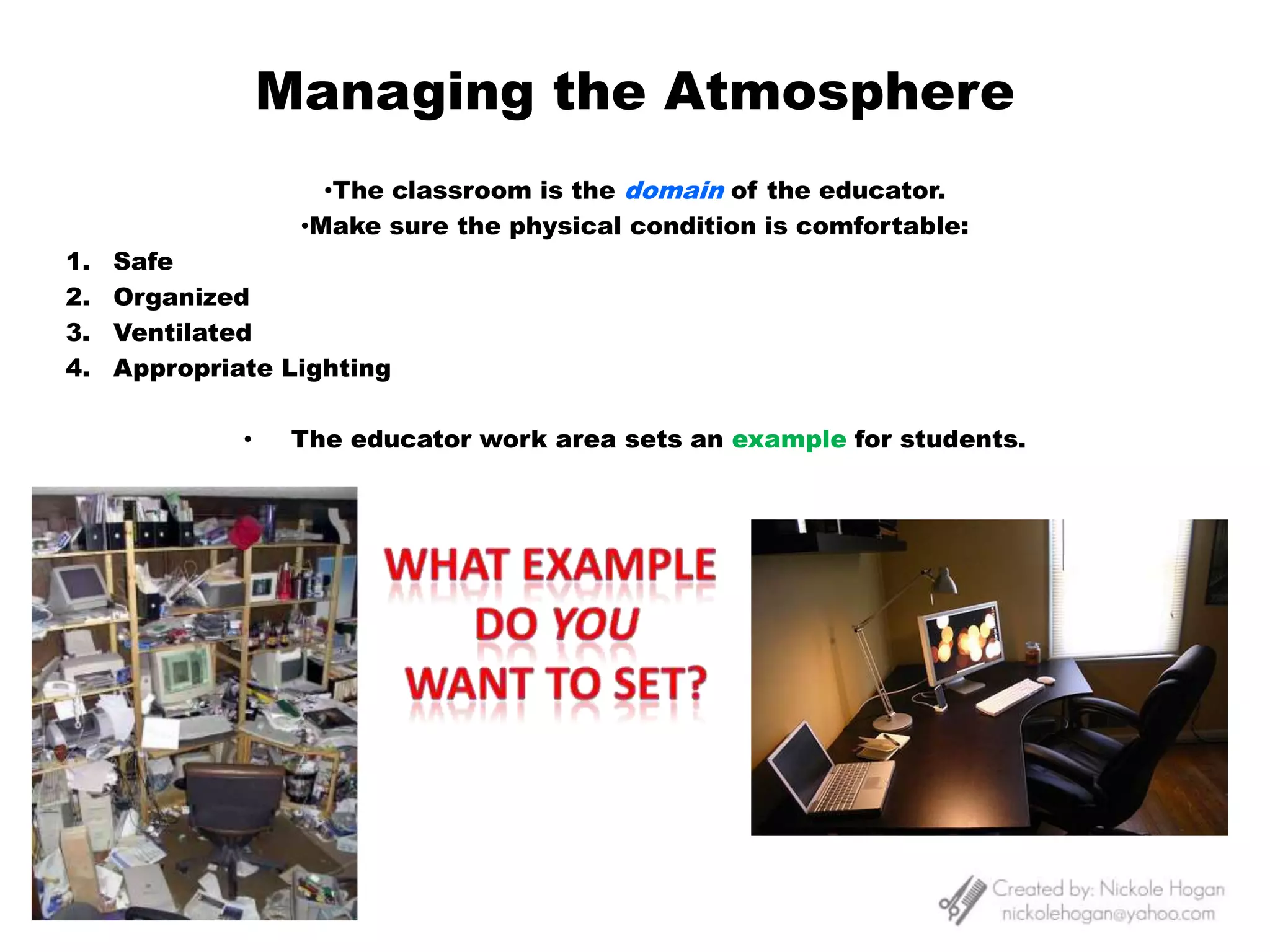 Managing the Atmosphere

•The classroom is the domain of the educator.
•Make sure the physical condition is comfortable:

1. Safe
2. Organized
3. Ventilated
4. Appropriate Lighting

• The educator work area sets an example for students.

WHAT EXAMPLE DO YOU WANT TO SET?

Created by: Nickole Hogan
nickolehogan@yahoo.com